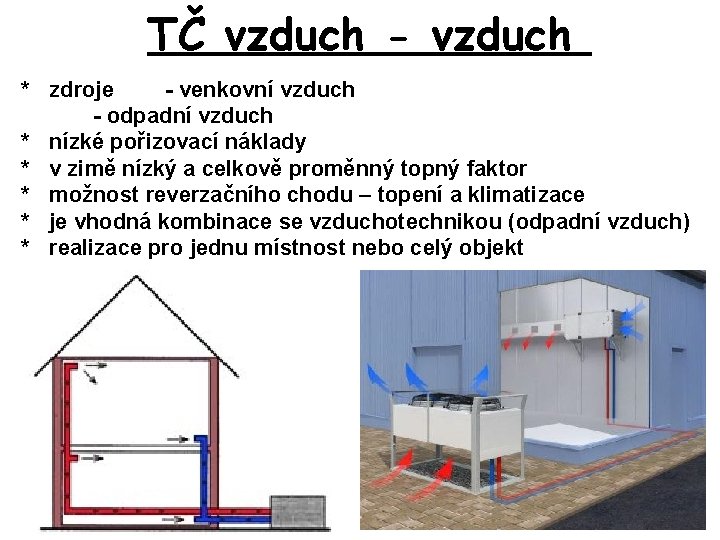 TČ vzduch - vzduch

* zdroje - venkovní vzduch
- odpadní vzduch
* nízké pořizovací náklady
* v zimě nízký a celkově proměnný topný faktor
* možnost reverzačního chodu – topení a klimatizace
* je vhodná kombinace se vzduchotechnikou (odpadní vzduch)
* realizace pro jednu místnost nebo celý objekt